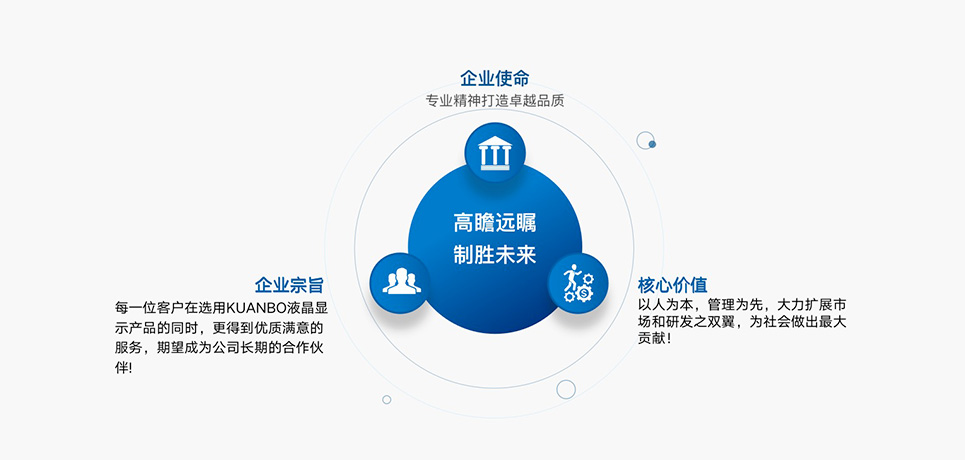 企业使命
专业精神打造卓越品质

高瞻远瞩
制胜未来

企业宗旨
每一位客户在选用KUANBO液晶显示产品的同时，更得到优质满意的服务，期望成为公司长期的合作伙伴!

核心价值
以人为本，管理为先，大力扩展市场和研发之双翼，为社会做出最大贡献!